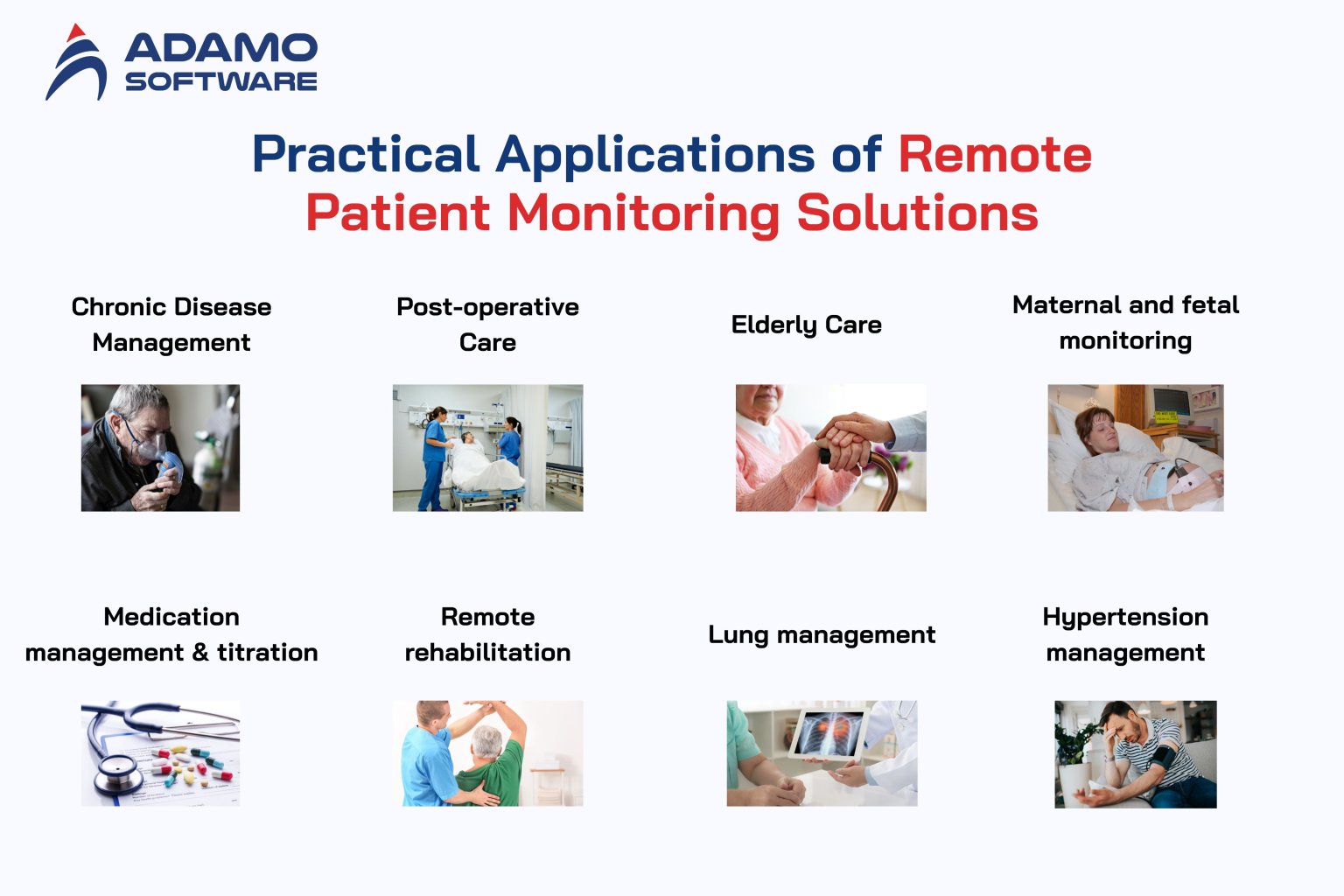 ADAMO SOFTWARE

Practical Applications of Remote Patient Monitoring Solutions

Chronic Disease Management

Post-operative Care

Elderly Care

Maternal and fetal monitoring

Medication management & titration

Remote rehabilitation

Lung management

Hypertension management